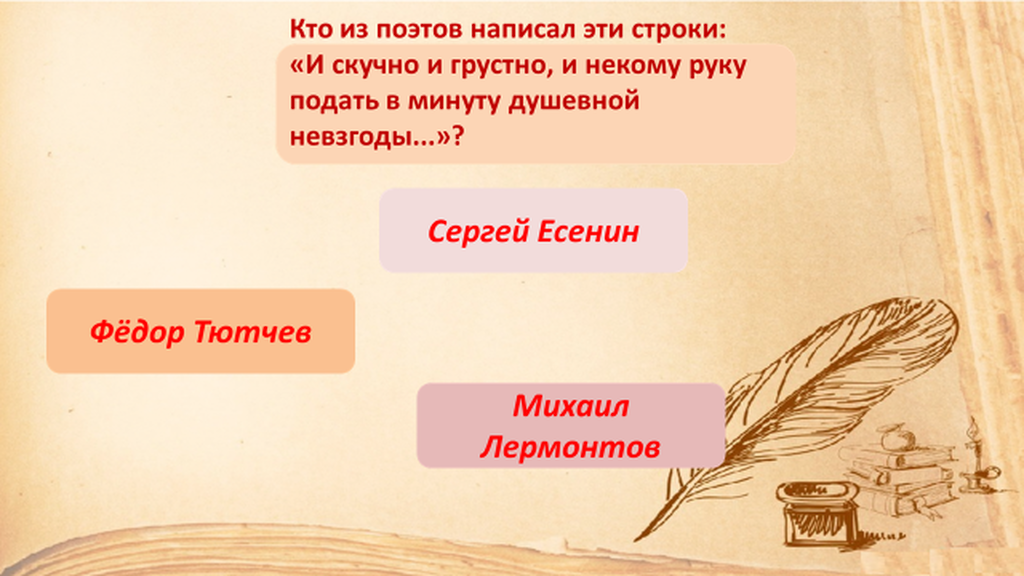 Кто из поэтов написал эти строки:
«И скучно и грустно, и некому руку подать в минуту душевной невзгоды...»?

Сергей Есенин

Фёдор Тютчев

Михаил Лермонтов